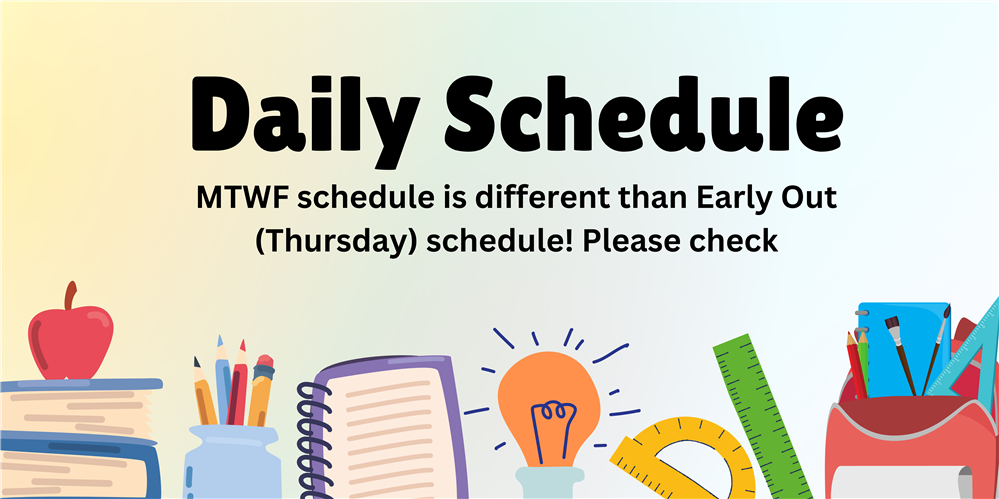 Daily Schedule

MTWF schedule is different than Early Out (Thursday) schedule! Please check